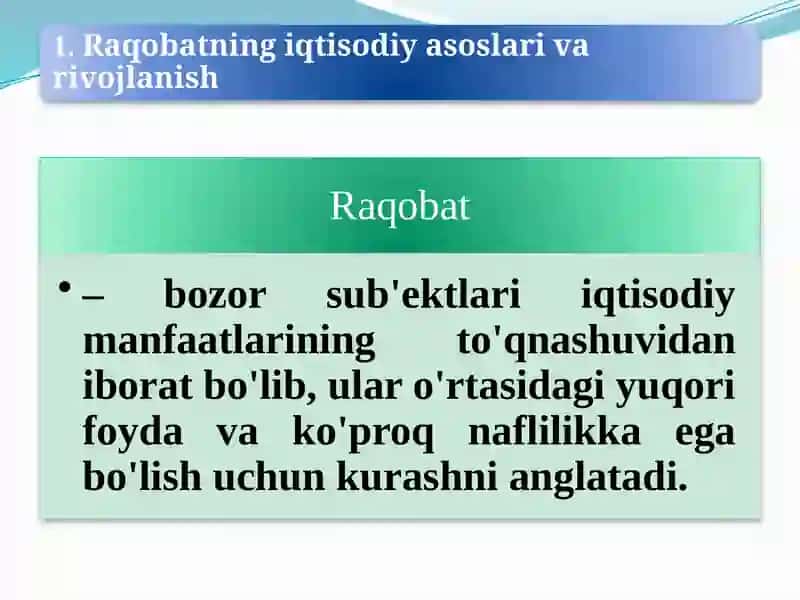 1. Raqobatning iqtisodiy asoslari va rivojlanish

Raqobat

• – bozor sub'ektlari iqtisodiy manfaatlarining to'qnashuvidan iborat bo'lib, ular o'rtasidagi yuqori foyda va ko'proq naflilikka ega bo'lish uchun kurashni anglatadi.